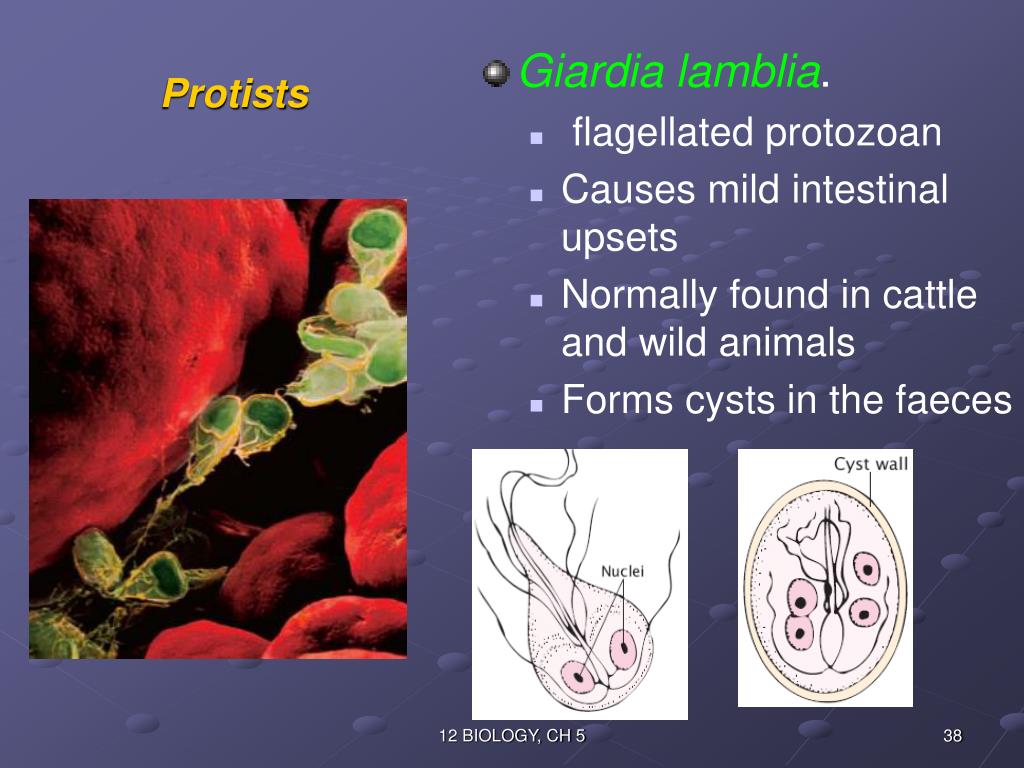 Protists

Giardia lamblia.

flagellated protozoan

Causes mild intestinal upsets

Normally found in cattle and wild animals

Forms cysts in the faeces

Nuclei

Cyst wall

12 BIOLOGY, CH 5

38